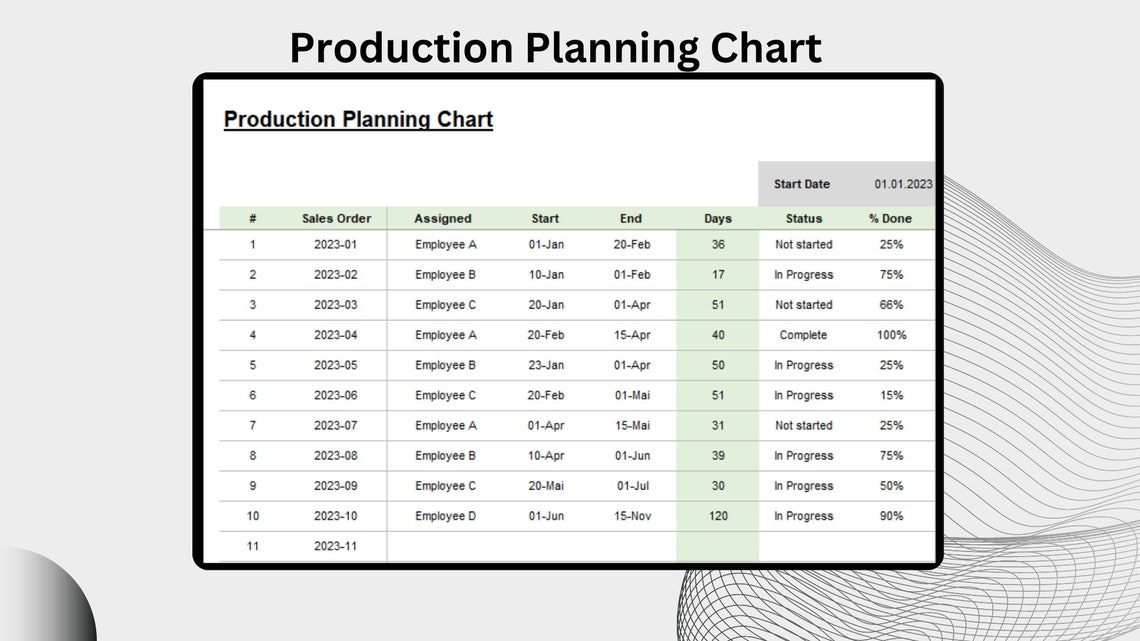 Production Planning Chart

Production Planning Chart

Start Date 01.01.2023

| # | Sales Order | Assigned | Start | End | Days | Status | % Done |
|---|---|---|---|---|---|---|---|
| 1 | 2023-01 | Employee A | 01-Jan | 20-Feb | 36 | Not started | 25% |
| 2 | 2023-02 | Employee B | 10-Jan | 01-Feb | 17 | In Progress | 75% |
| 3 | 2023-03 | Employee C | 20-Jan | 01-Apr | 51 | Not started | 66% |
| 4 | 2023-04 | Employee A | 20-Feb | 15-Apr | 40 | Complete | 100% |
| 5 | 2023-05 | Employee B | 23-Jan | 01-Apr | 50 | In Progress | 25% |
| 6 | 2023-06 | Employee C | 20-Feb | 01-Mai | 51 | In Progress | 15% |
| 7 | 2023-07 | Employee A | 01-Apr | 15-Mai | 31 | Not started | 25% |
| 8 | 2023-08 | Employee B | 10-Apr | 01-Jun | 39 | In Progress | 75% |
| 9 | 2023-09 | Employee C | 20-Mai | 01-Jul | 30 | In Progress | 50% |
| 10 | 2023-10 | Employee D | 01-Jun | 15-Nov | 120 | In Progress | 90% |
| 11 | 2023-11 | | | | | | |